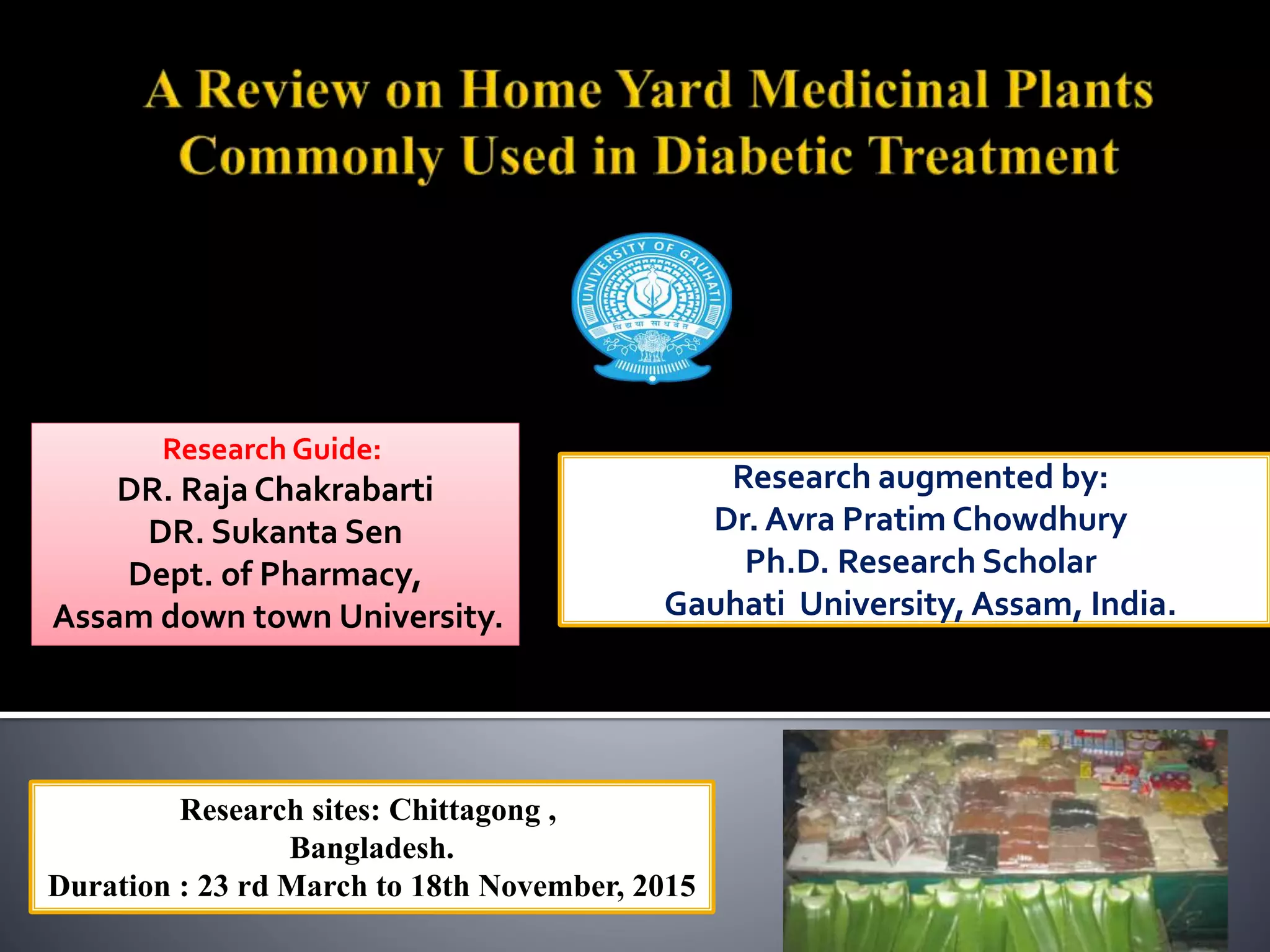 A Review on Home Yard Medicinal Plants Commonly Used in Diabetic Treatment

UNIVERSITY OF GAUHATI

विद्यया साधयेत

Research Guide:
DR. Raja Chakrabarti
DR. Sukanta Sen
Dept. of Pharmacy,
Assam down town University.

Research augmented by:
Dr. Avra Pratim Chowdhury
Ph.D. Research Scholar
Gauhati University, Assam, India.

Research sites: Chittagong ,
Bangladesh.
Duration : 23 rd March to 18th November, 2015